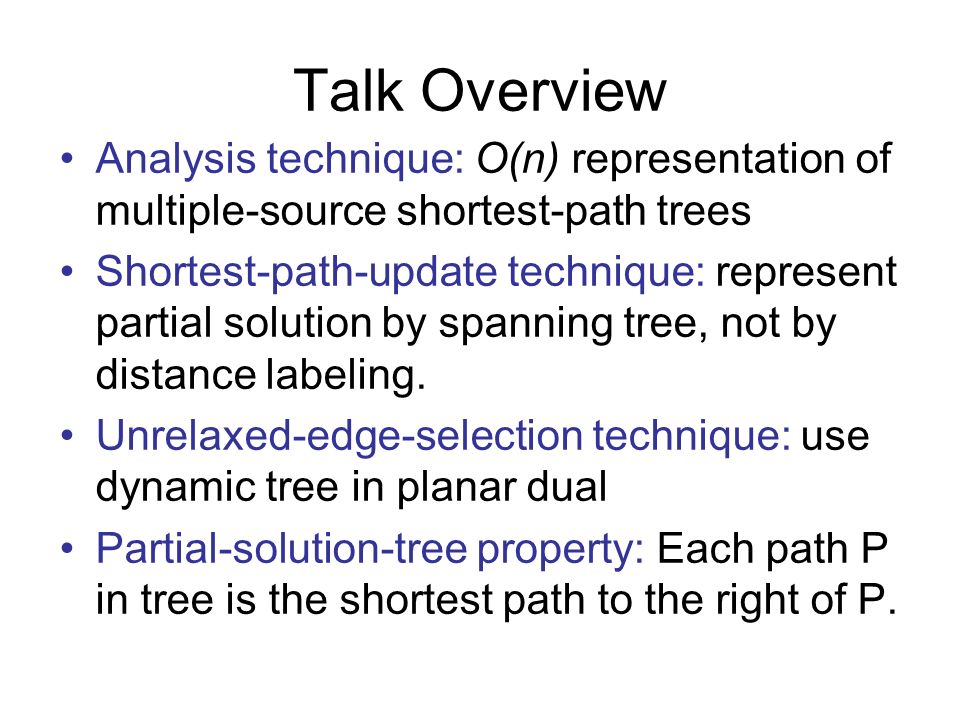 Talk Overview

• Analysis technique: $O(n)$ representation of multiple-source shortest-path trees

• Shortest-path-update technique: represent partial solution by spanning tree, not by distance labeling.

• Unrelaxed-edge-selection technique: use dynamic tree in planar dual

• Partial-solution-tree property: Each path P in tree is the shortest path to the right of P.